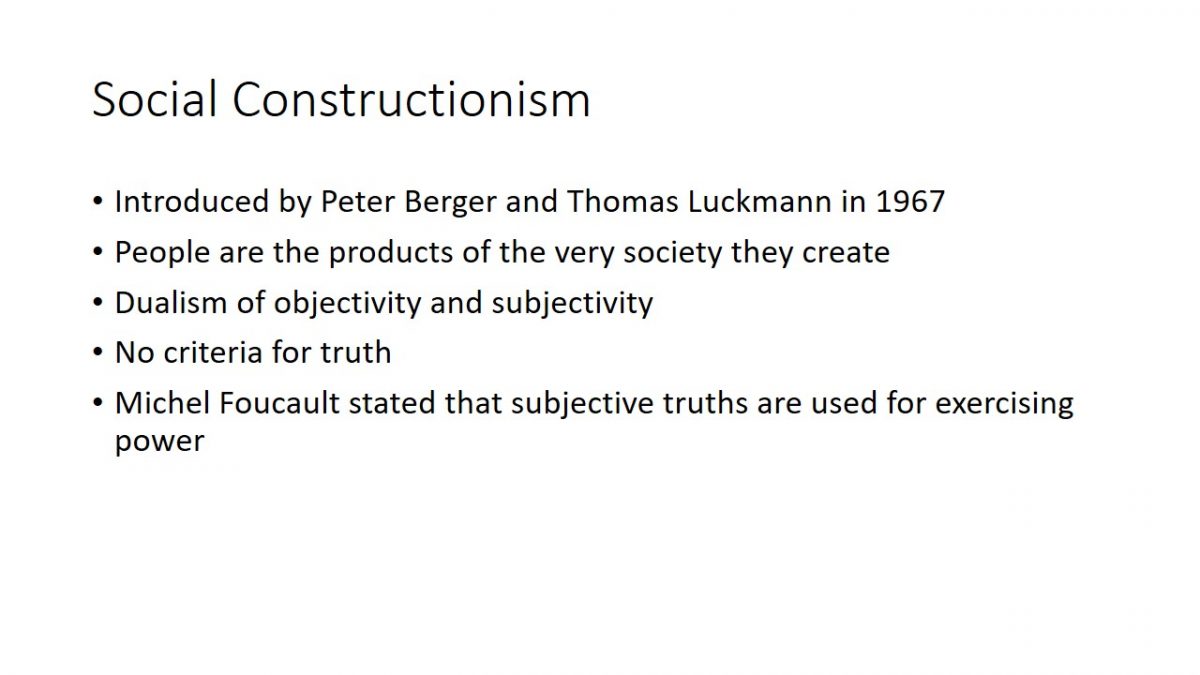 Social Constructionism

• Introduced by Peter Berger and Thomas Luckmann in 1967
• People are the products of the very society they create
• Dualism of objectivity and subjectivity
• No criteria for truth
• Michel Foucault stated that subjective truths are used for exercising power